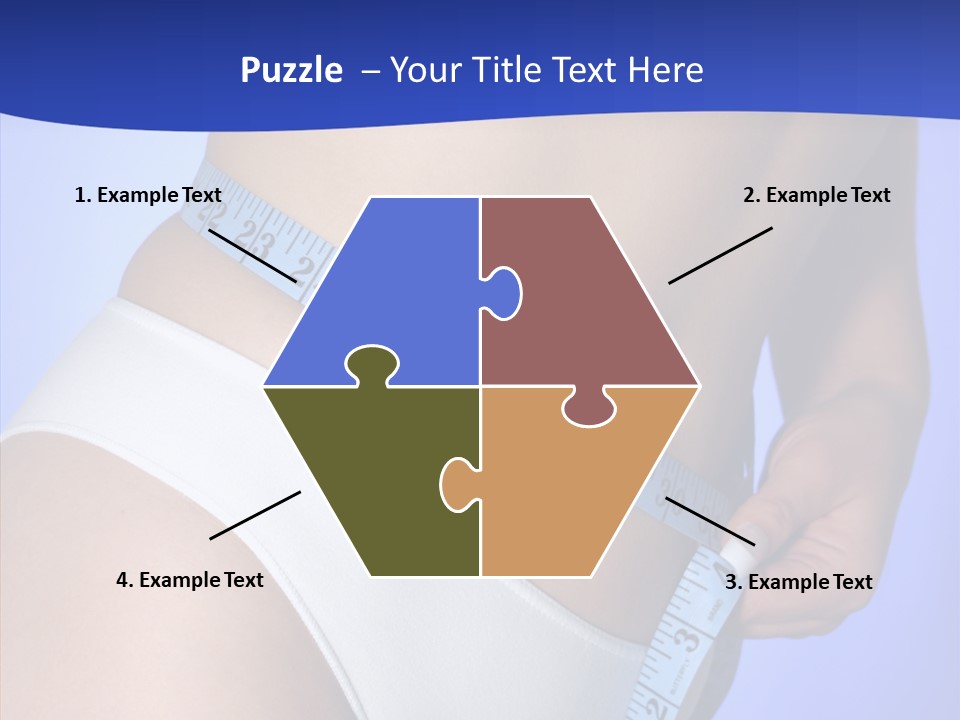 Puzzle – Your Title Text Here

1. Example Text

2. Example Text

4. Example Text

3. Example Text